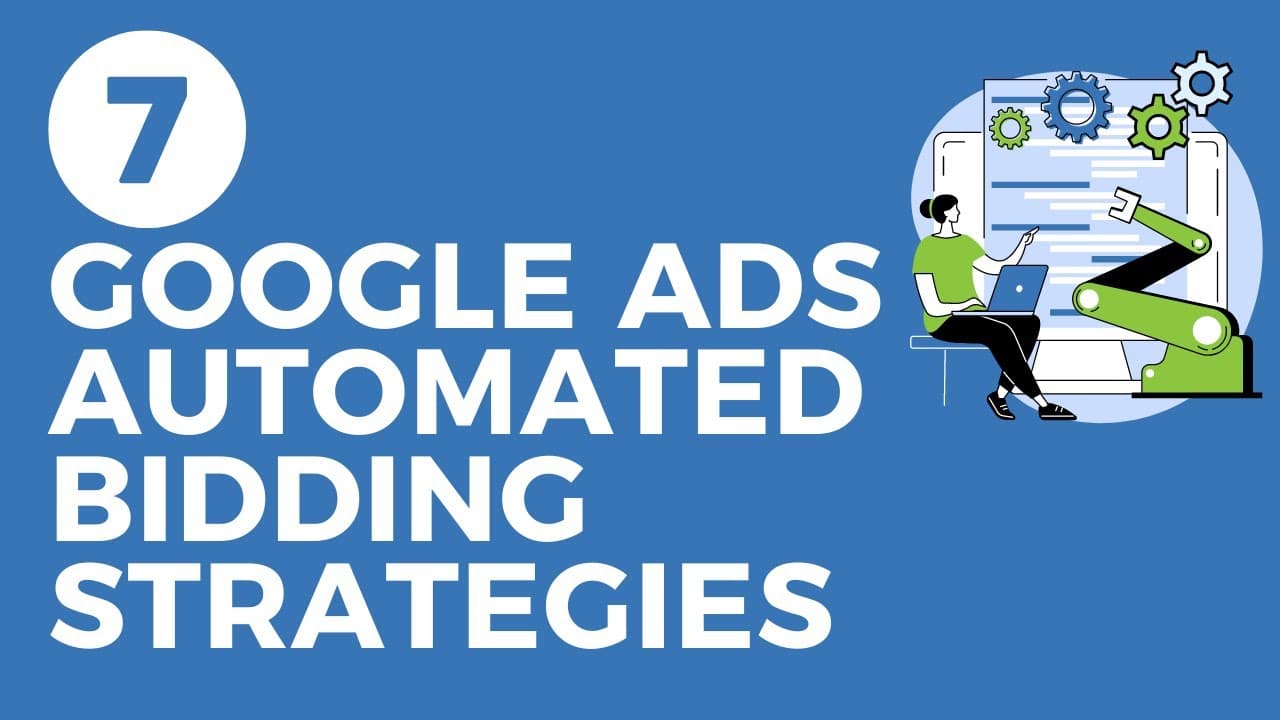 7

GOOGLE ADS AUTOMATED BIDDING STRATEGIES